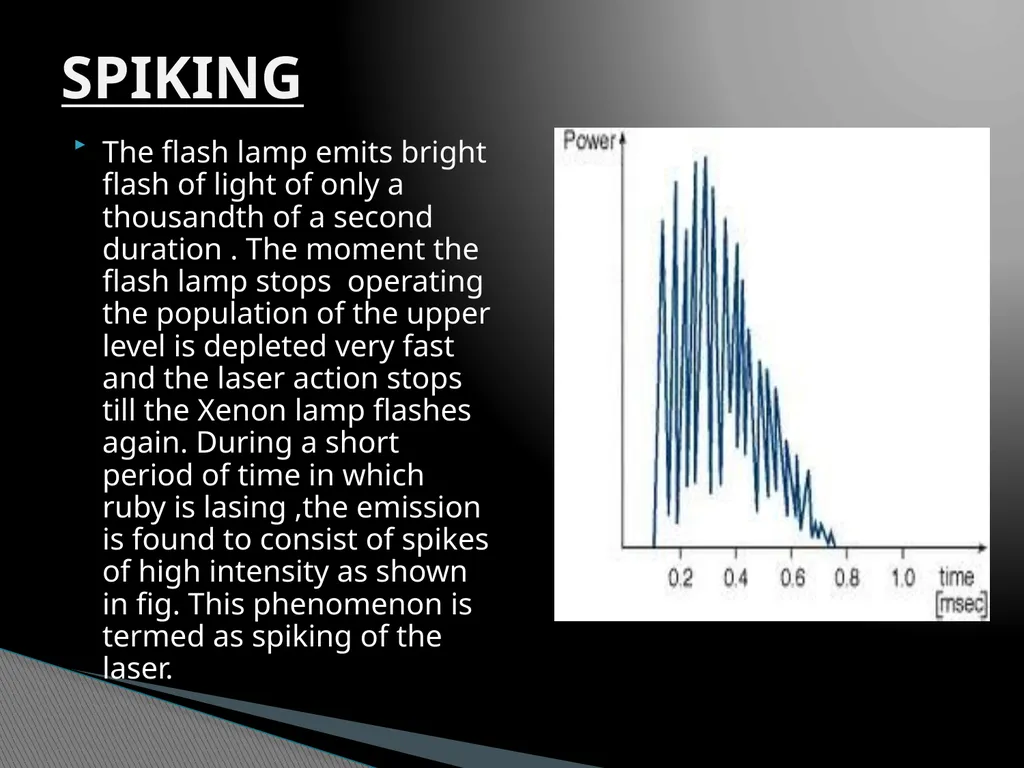 SPIKING

The flash lamp emits bright flash of light of only a thousandth of a second duration . The moment the flash lamp stops operating the population of the upper level is depleted very fast and the laser action stops till the Xenon lamp flashes again. During a short period of time in which ruby is lasing ,the emission is found to consist of spikes of high intensity as shown in fig. This phenomenon is termed as spiking of the laser.

Power

0.2 0.4 0.6 0.8 1.0 time [msec]